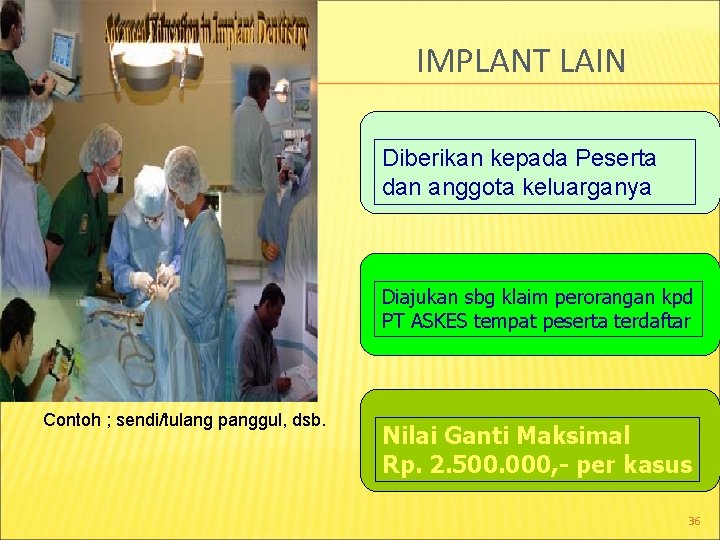 Advanced Education in Implant Dentistry

IMPLANT LAIN

Diberikan kepada Peserta dan anggota keluarganya

Diajukan sbg klaim perorangan kpd PT ASKES tempat peserta terdaftar

Contoh ; sendi/tulang panggul, dsb.

Nilai Ganti Maksimal Rp. 2.500.000,- per kasus

36